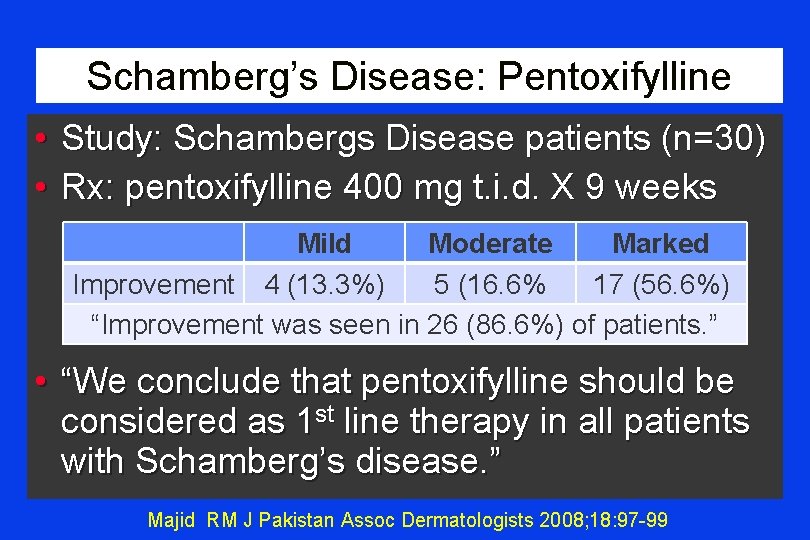 Schamberg's Disease: Pentoxifylline

• Study: Schambergs Disease patients (n=30)
• Rx: pentoxifylline 400 mg t.i.d. X 9 weeks

| | Mild | Moderate | Marked |
|---|---|---|---|
| Improvement | 4 (13.3%) | 5 (16.6% | 17 (56.6%) |
| "Improvement was seen in 26 (86.6%) of patients." | | | |

• "We conclude that pentoxifylline should be considered as 1$^{st}$ line therapy in all patients with Schamberg's disease."

Majid RM J Pakistan Assoc Dermatologists 2008;18:97-99